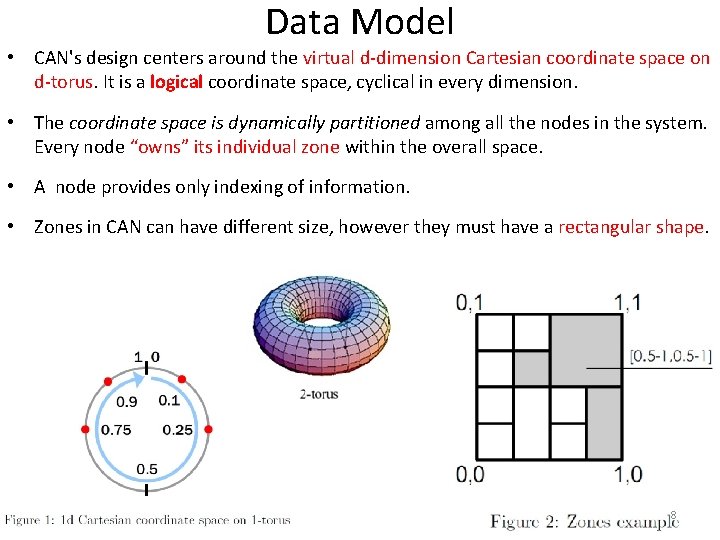 Data Model

• CAN's design centers around the virtual d-dimension Cartesian coordinate space on d-torus. It is a logical coordinate space, cyclical in every dimension.

• The coordinate space is dynamically partitioned among all the nodes in the system. Every node "owns" its individual zone within the overall space.

• A node provides only indexing of information.

• Zones in CAN can have different size, however they must have a rectangular shape.

1 0
0.9
0.1
0.75
0.25
0.5

Figure 1: 1d Cartesian coordinate space on 1-torus

2-torus

0,1
1,1
[0.5-1,0.5-1]
0,0
1,0

Figure 2: Zones example

8